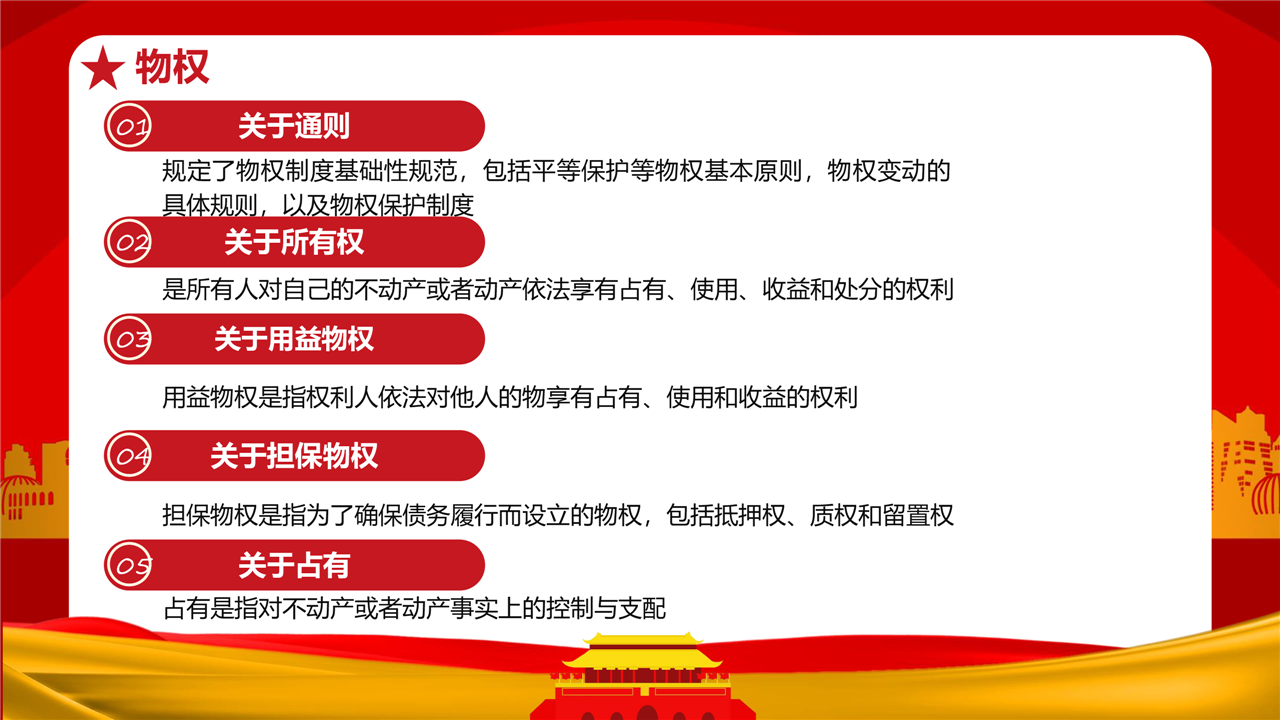 物权

01 关于通则

规定了物权制度基础性规范，包括平等保护等物权基本原则，物权变动的具体规则，以及物权保护制度

02 关于所有权

是所有人对自己的不动产或者动产依法享有占有、使用、收益和处分的权利

03 关于用益物权

用益物权是指权利人依法对他人的物享有占有、使用和收益的权利

04 关于担保物权

担保物权是指为了确保债务履行而设立的物权，包括抵押权、质权和留置权

05 关于占有

占有是指对不动产或者动产事实上的控制与支配